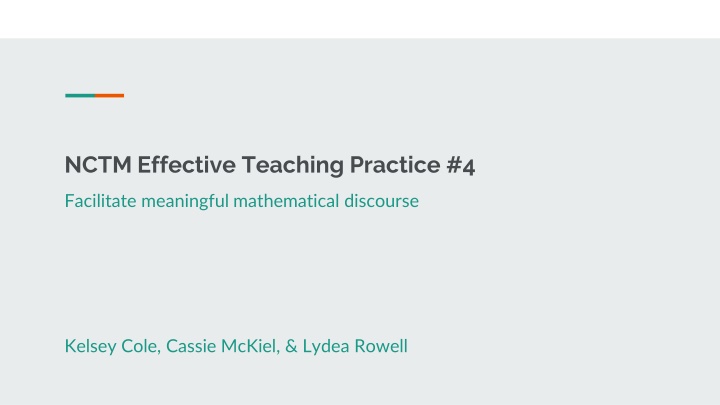 NCTM Effective Teaching Practice #4

Facilitate meaningful mathematical discourse

Kelsey Cole, Cassie McKiel, & Lydea Rowell